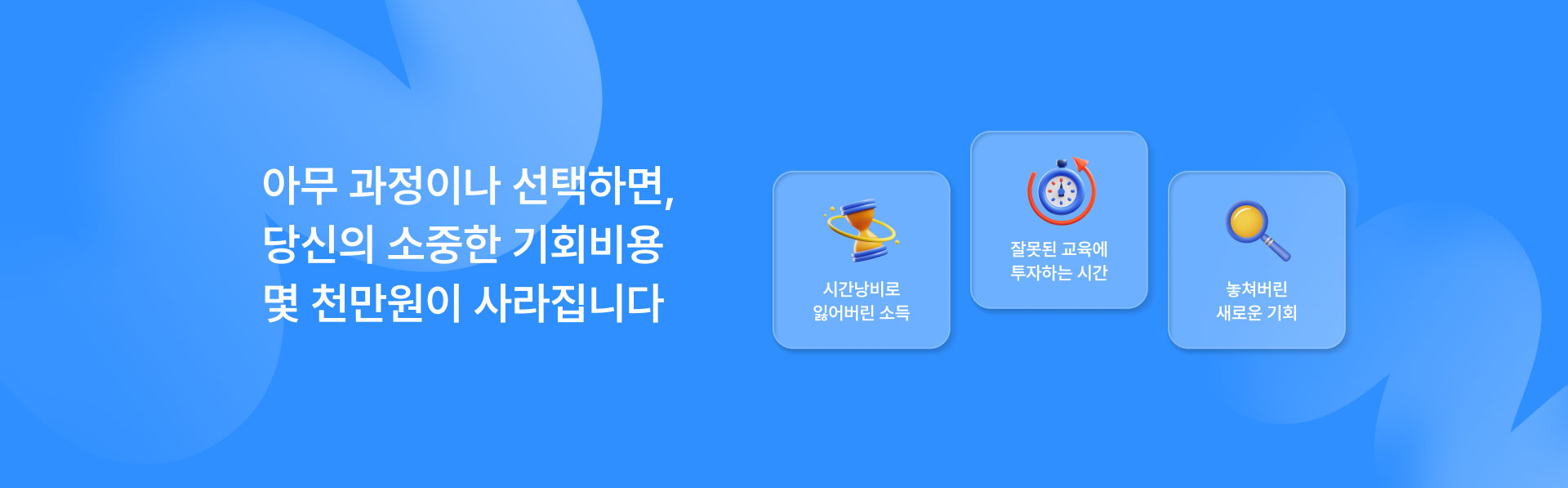 아무 과정이나 선택하면,
당신의 소중한 기회비용
몇 천만원이 사라집니다

시간낭비로
잃어버린 소득

잘못된 교육에
투자하는 시간

놓쳐버린
새로운 기회